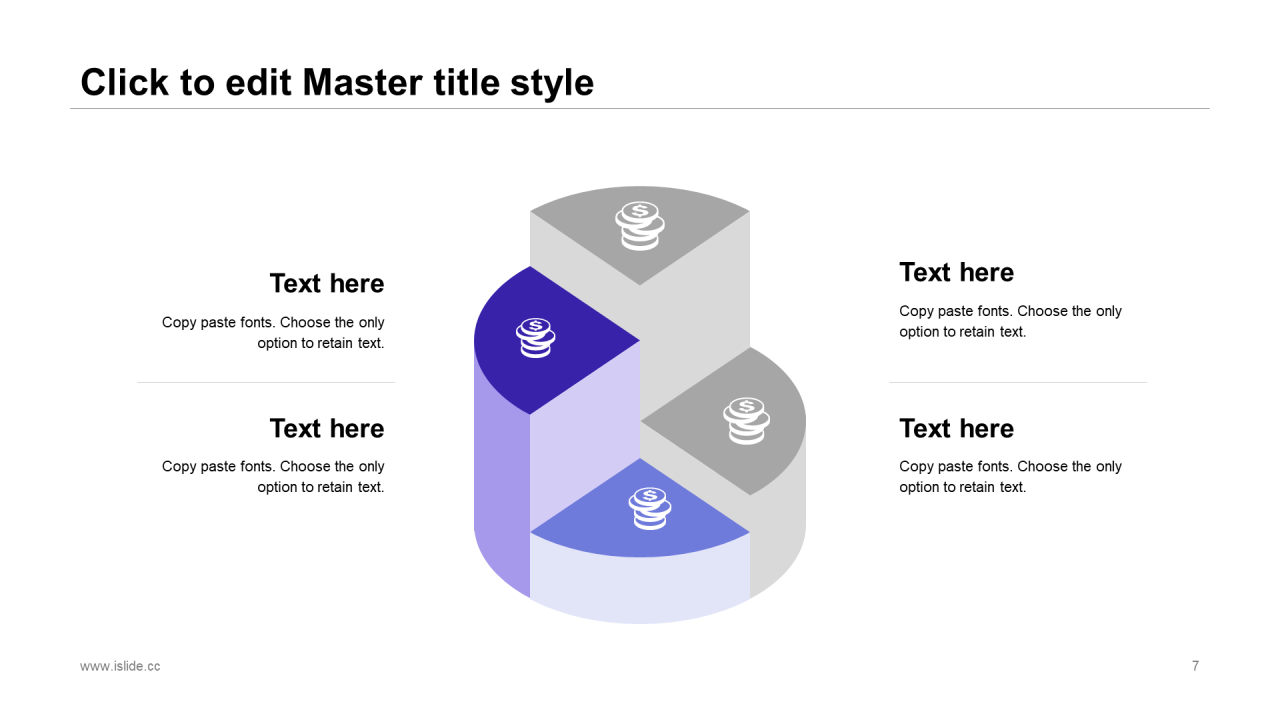 Click to edit Master title style

Text here

Copy paste fonts. Choose the only option to retain text.

Text here

Copy paste fonts. Choose the only option to retain text.

Text here

Copy paste fonts. Choose the only option to retain text.

Text here

Copy paste fonts. Choose the only option to retain text.

www.islide.cc

7